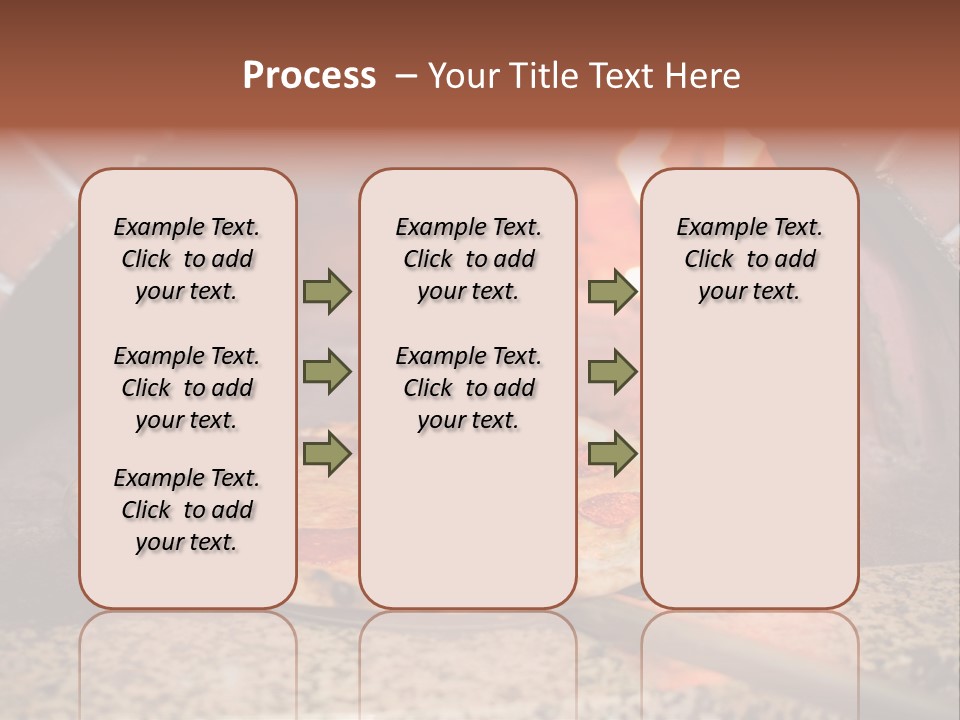 Process – Your Title Text Here

Example Text. Click to add your text.

Example Text. Click to add your text.

Example Text. Click to add your text.

Example Text. Click to add your text.

Example Text. Click to add your text.

Example Text. Click to add your text.